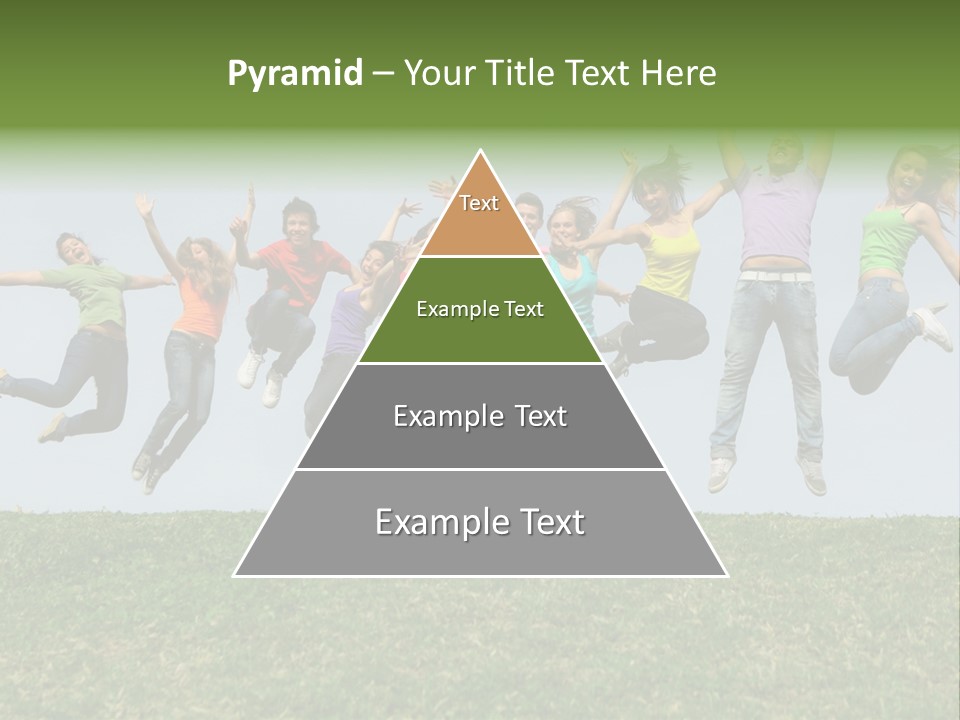 Pyramid – Your Title Text Here

Text

Example Text

Example Text

Example Text